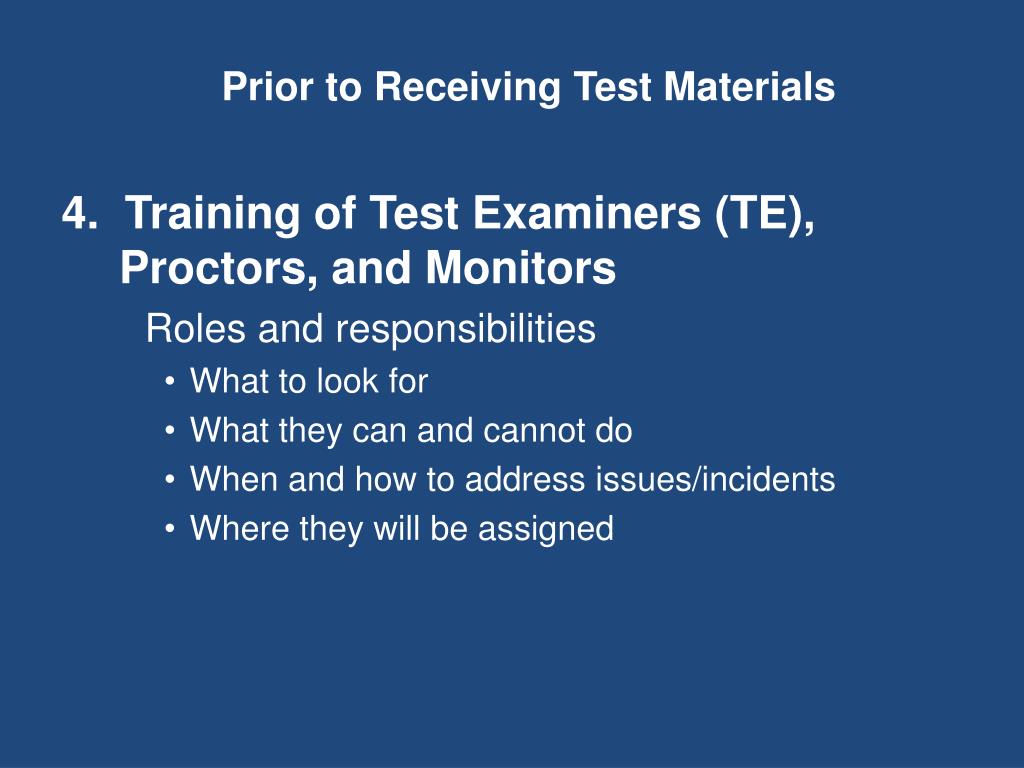 Prior to Receiving Test Materials

4. Training of Test Examiners (TE), Proctors, and Monitors

Roles and responsibilities

• What to look for
• What they can and cannot do
• When and how to address issues/incidents
• Where they will be assigned